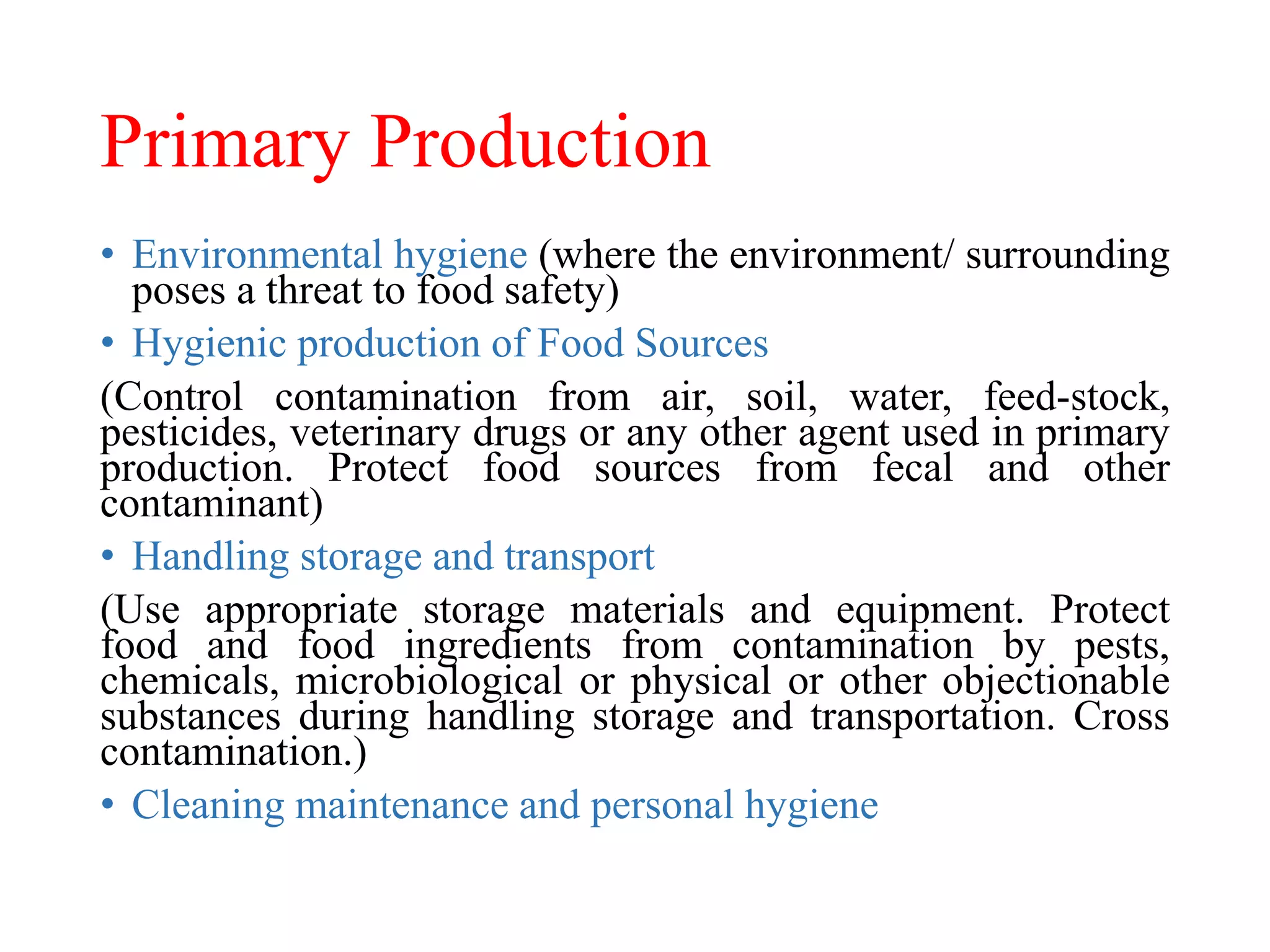 Primary Production

• Environmental hygiene (where the environment/ surrounding poses a threat to food safety)

• Hygienic production of Food Sources

(Control contamination from air, soil, water, feed-stock, pesticides, veterinary drugs or any other agent used in primary production. Protect food sources from fecal and other contaminant)

• Handling storage and transport

(Use appropriate storage materials and equipment. Protect food and food ingredients from contamination by pests, chemicals, microbiological or physical or other objectionable substances during handling storage and transportation. Cross contamination.)

• Cleaning maintenance and personal hygiene